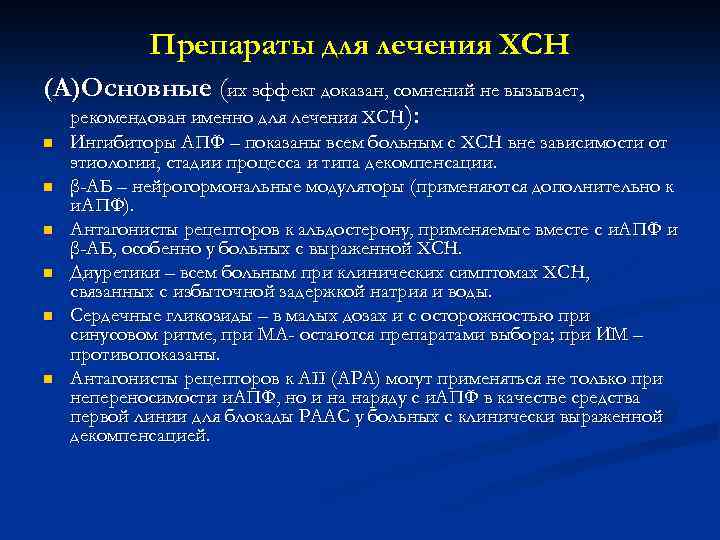 Препараты для лечения ХСН

(А)Основные (их эффект доказан, сомнений не вызывает, рекомендован именно для лечения ХСН):

- Ингибиторы АПФ – показаны всем больным с ХСН вне зависимости от этиологии, стадии процесса и типа декомпенсации.
- β-АБ – нейрогормональные модуляторы (применяются дополнительно к иАПФ).
- Антагонисты рецепторов к альдостерону, применяемые вместе с иАПФ и β-АБ, особенно у больных с выраженной ХСН.
- Диуретики – всем больным при клинических симптомах ХСН, связанных с избыточной задержкой натрия и воды.
- Сердечные гликозиды – в малых дозах и с осторожностью при синусовом ритме, при МА- остаются препаратами выбора; при ИМ – противопоказаны.
- Антагонисты рецепторов к АII (АРА) могут применяться не только при непереносимости иАПФ, но и на наряду с иАПФ в качестве средства первой линии для блокады РААС у больных с клинически выраженной декомпенсацией.